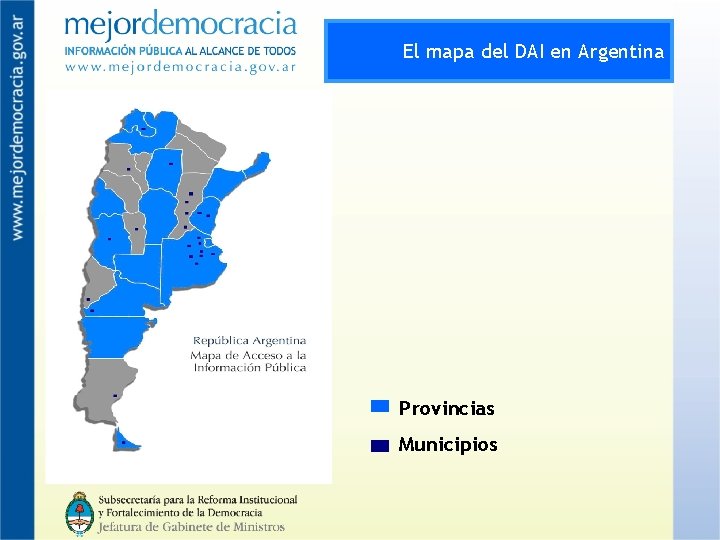 www.mejordemocracia.gov.ar

mejordemocracia
INFORMACIÓN PÚBLICA AL ALCANCE DE TODOS
www.mejordemocracia.gov.ar

El mapa del DAI en Argentina

República Argentina
Mapa de Acceso a la Información Pública

Provincias

Municipios

Subsecretaría para la Reforma Institucional y Fortalecimiento de la Democracia
Jefatura de Gabinete de Ministros